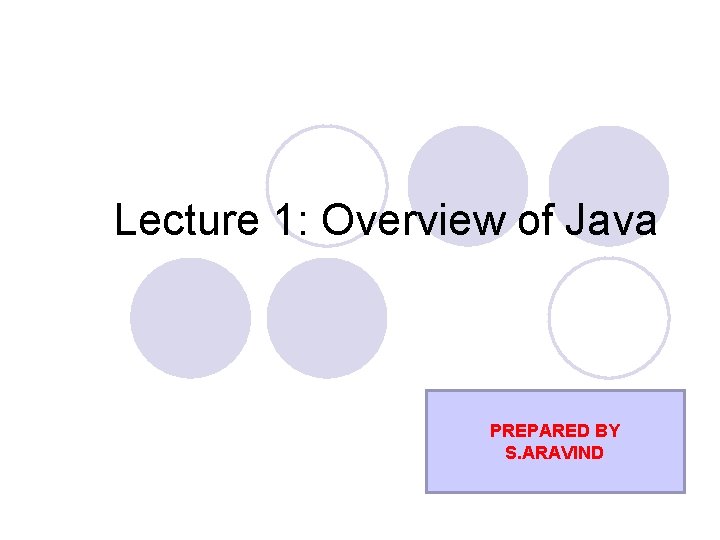 Lecture 1: Overview of Java

PREPARED BY
S.ARAVIND